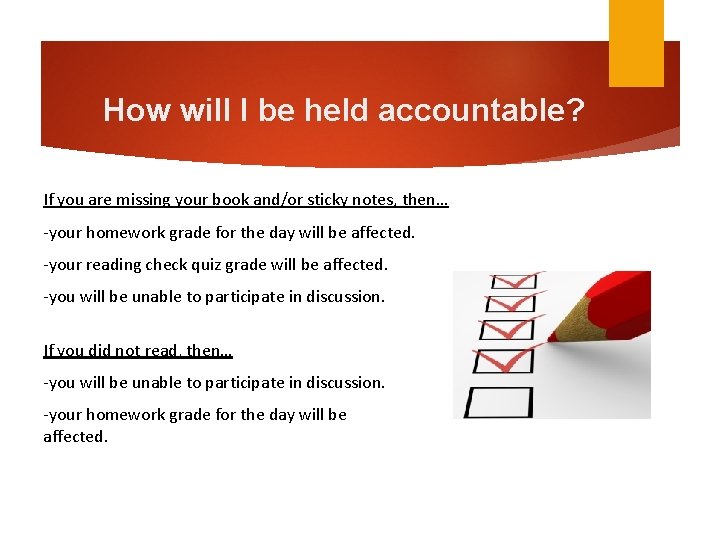 How will I be held accountable?

If you are missing your book and/or sticky notes, then…

-your homework grade for the day will be affected.

-your reading check quiz grade will be affected.

-you will be unable to participate in discussion.

If you did not read, then…

-you will be unable to participate in discussion.

-your homework grade for the day will be affected.